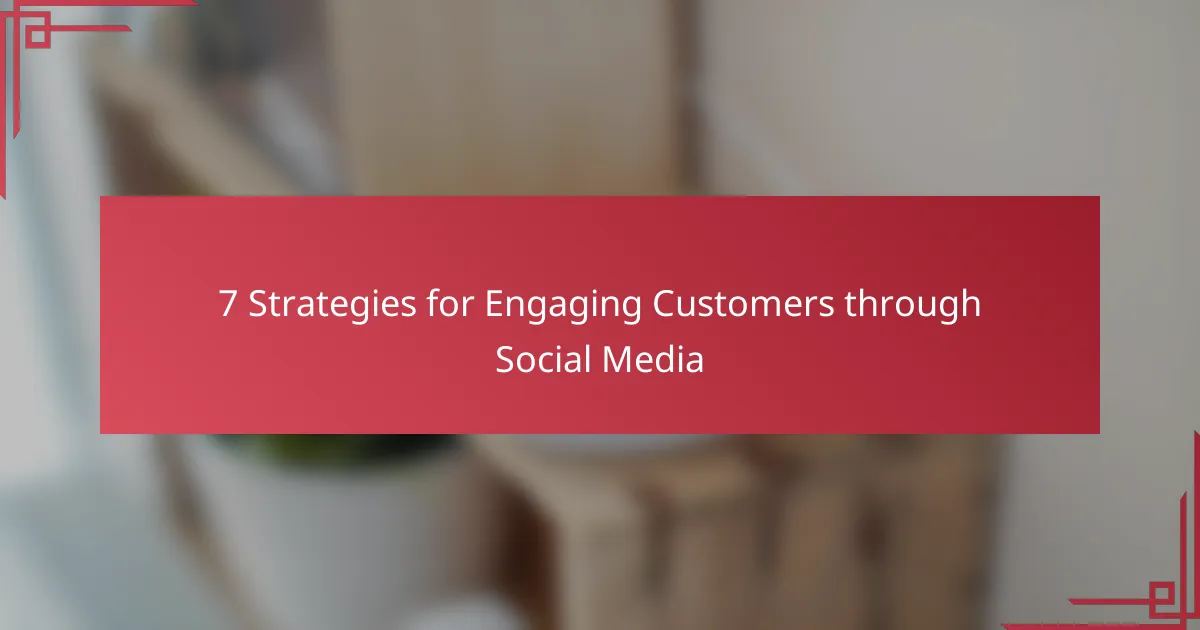 7 Strategies for Engaging Customers through Social Media